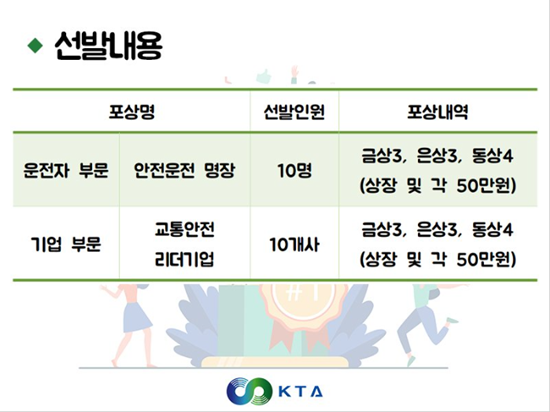 ◆ 선발내용

| 포상명 | | 선발인원 | 포상내역 |
|---|---|---|---|
| 운전자 부문 | 안전운전 명장 | 10명 | 금상3, 은상3, 동상4 (상장 및 각 50만원) |
| 기업 부문 | 교통안전 리더기업 | 10개사 | 금상3, 은상3, 동상4 (상장 및 각 50만원) |

#1

KTA